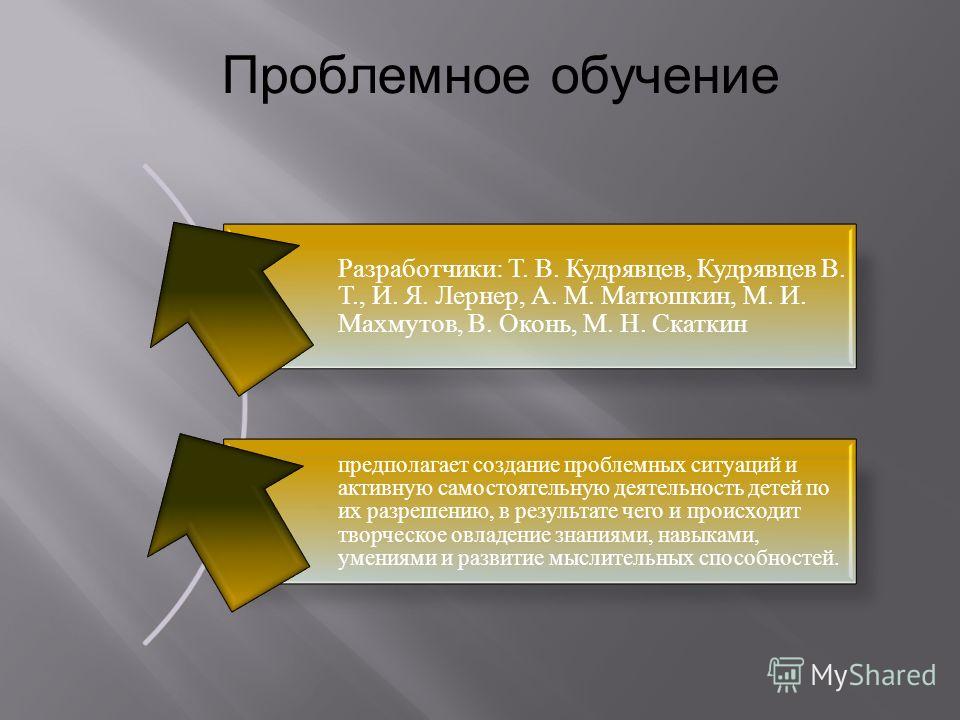 Проблемное обучение

Разработчики: Т. В. Кудрявцев, Кудрявцев В. Т., И. Я. Лернер, А. М. Матюшкин, М. И. Махмутов, В. Оконь, М. Н. Скаткин

предполагает создание проблемных ситуаций и активную самостоятельную деятельность детей по их разрешению, в результате чего и происходит творческое овладение знаниями, навыками, умениями и развитие мыслительных способностей.

MyShared